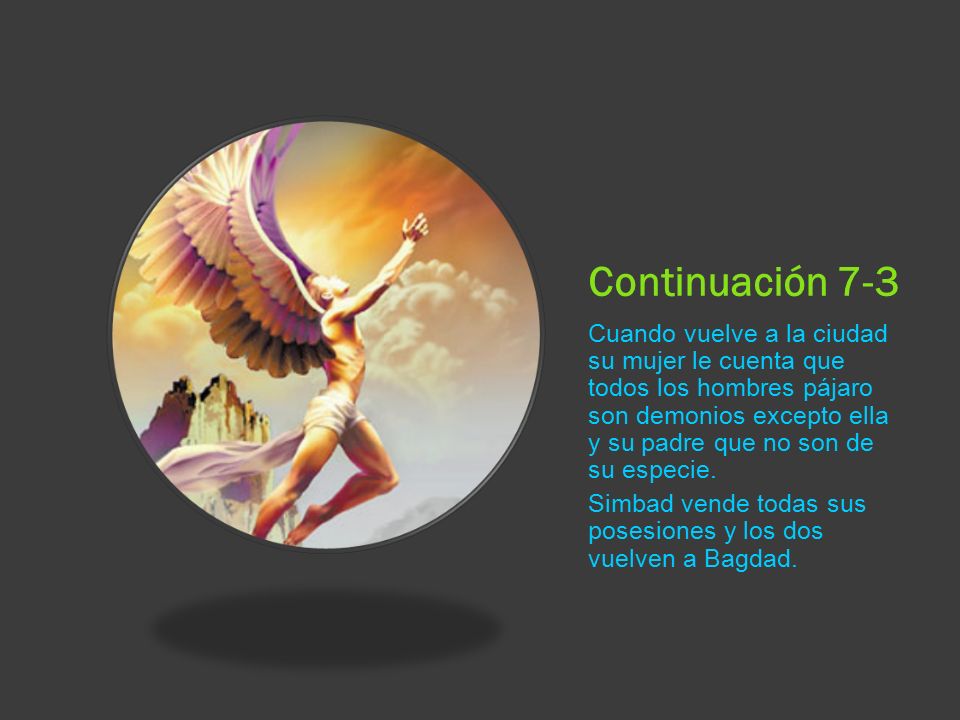 Continuación 7-3

Cuando vuelve a la ciudad su mujer le cuenta que todos los hombres pájaro son demonios excepto ella y su padre que no son de su especie.

Simbad vende todas sus posesiones y los dos vuelven a Bagdad.